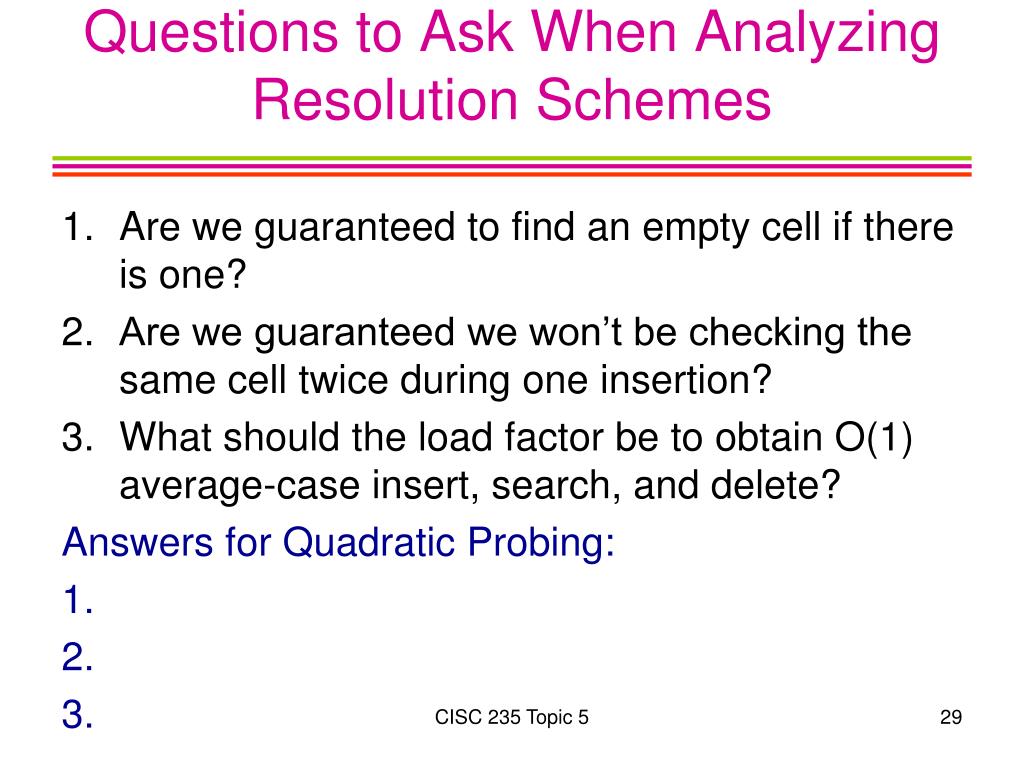 Questions to Ask When Analyzing Resolution Schemes

1. Are we guaranteed to find an empty cell if there is one?
2. Are we guaranteed we won't be checking the same cell twice during one insertion?
3. What should the load factor be to obtain O(1) average-case insert, search, and delete?

Answers for Quadratic Probing:
1.
2.
3.

CISC 235 Topic 5

29